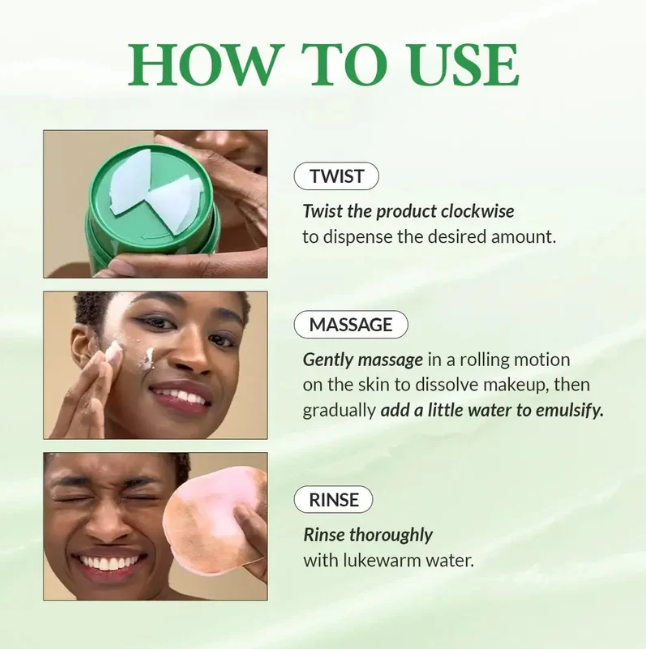 HOW TO USE

TWIST

Twist the product clockwise to dispense the desired amount.

MASSAGE

Gently massage in a rolling motion on the skin to dissolve makeup, then gradually add a little water to emulsify.

RINSE

Rinse thoroughly with lukewarm water.